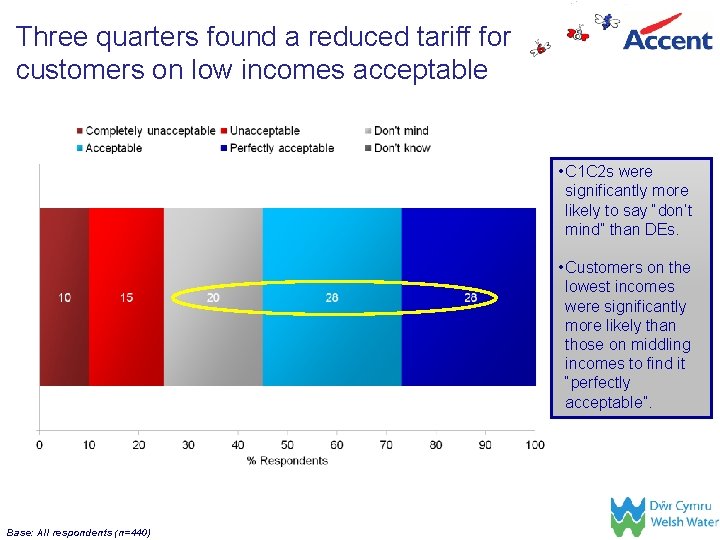 Three quarters found a reduced tariff for customers on low incomes acceptable

Accent

Completely unacceptable
Unacceptable
Don't mind
Acceptable
Perfectly acceptable
Don't know

10
15
20
28
28

0 10 20 30 40 50 60 70 80 90 100
% Respondents

•C1C2s were significantly more likely to say "don't mind" than DEs.

•Customers on the lowest incomes were significantly more likely than those on middling incomes to find it "perfectly acceptable".

Base: All respondents (n=440)

Dŵr Cymru
Welsh Water